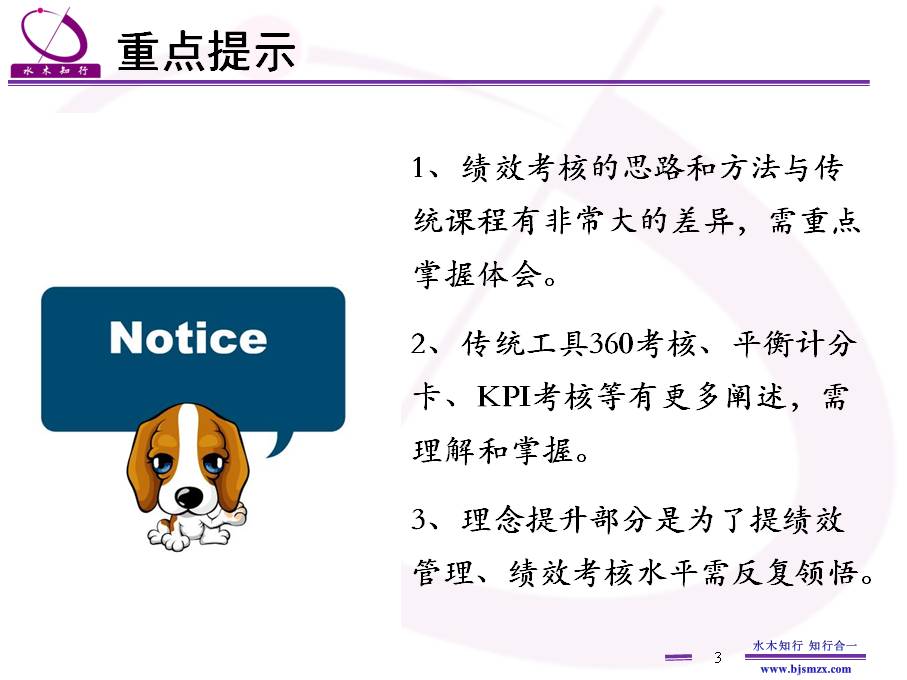 水木知行

重点提示

Notice

1、绩效考核的思路和方法与传统课程有非常大的差异，需重点掌握体会。

2、传统工具360考核、平衡计分卡、KPI考核等有更多阐述，需理解和掌握。

3、理念提升部分是为了提绩效管理、绩效考核水平需反复领悟。

3

水木知行 知行合一
www.bjsmzx.com